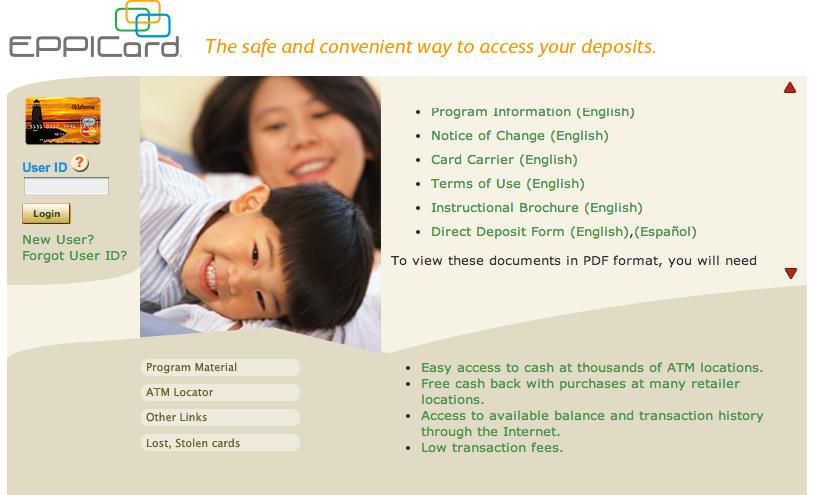 EPPICard

The safe and convenient way to access your deposits.

Oklahoma

User ID ?

Login

New User?
Forgot User ID?

- Program Information (English)
- Notice of Change (English)
- Card Carrier (English)
- Terms of Use (English)
- Instructional Brochure (English)
- Direct Deposit Form (English),(Español)

To view these documents in PDF format, you will need

Program Material

ATM Locator

Other Links

Lost, Stolen cards

- Easy access to cash at thousands of ATM locations.
- Free cash back with purchases at many retailer locations.
- Access to available balance and transaction history through the Internet.
- Low transaction fees.